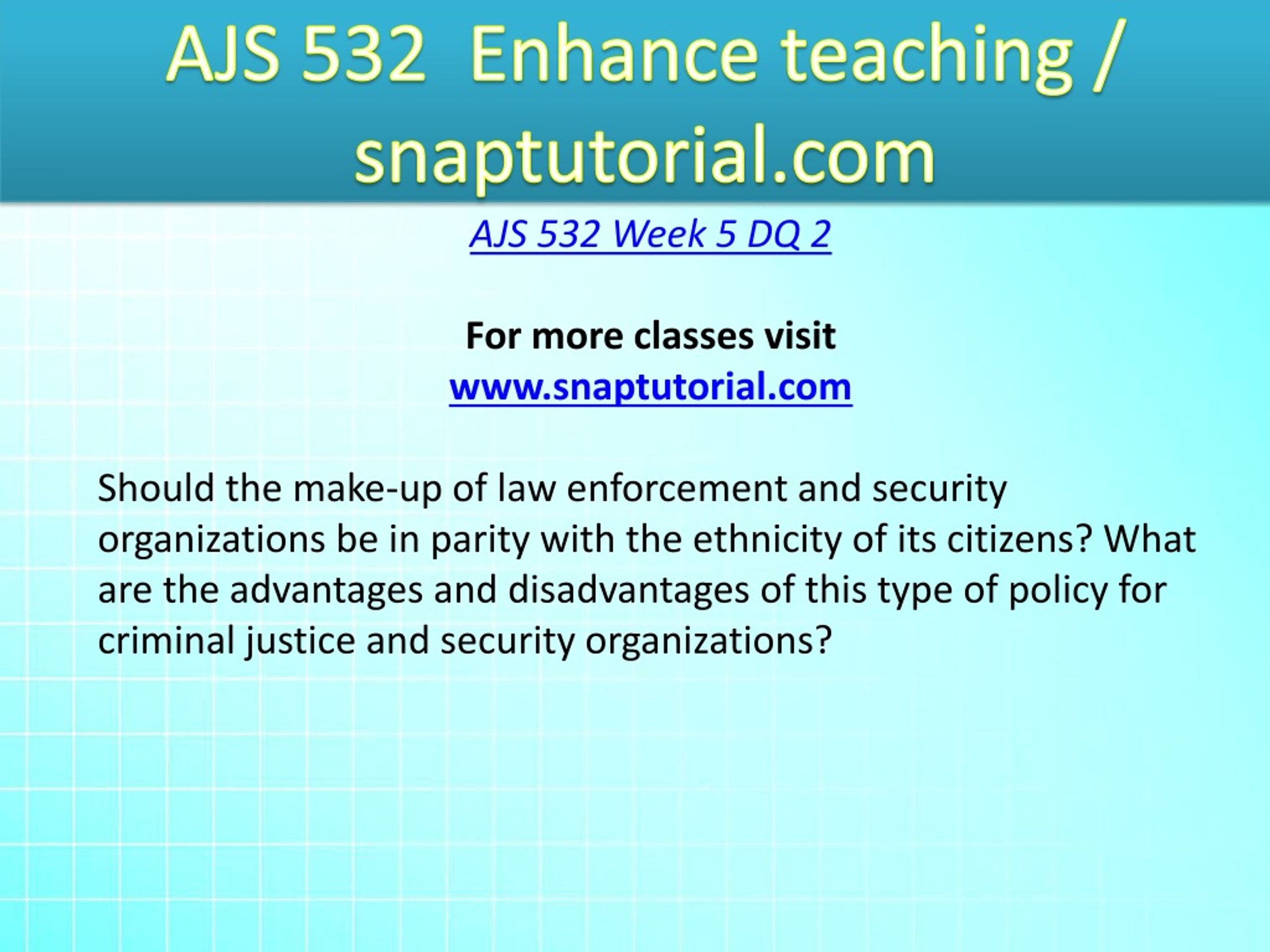 AJS 532 Enhance teaching / snaptutorial.com

AJS 532 Week 5 DQ 2

For more classes visit
www.snaptutorial.com

Should the make-up of law enforcement and security organizations be in parity with the ethnicity of its citizens? What are the advantages and disadvantages of this type of policy for criminal justice and security organizations?